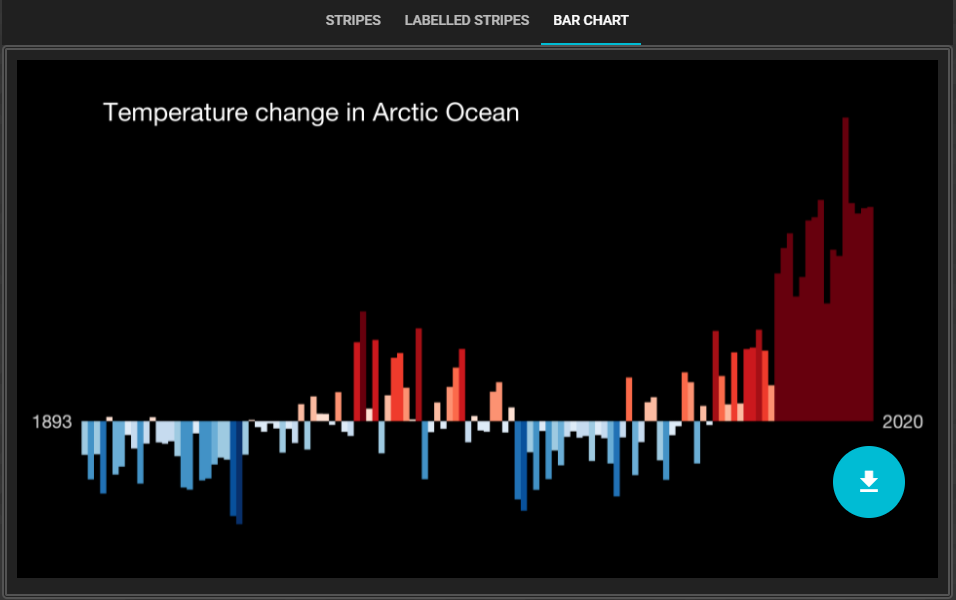 STRIPES LABELLED STRIPES BAR CHART

Temperature change in Arctic Ocean

1893

2020